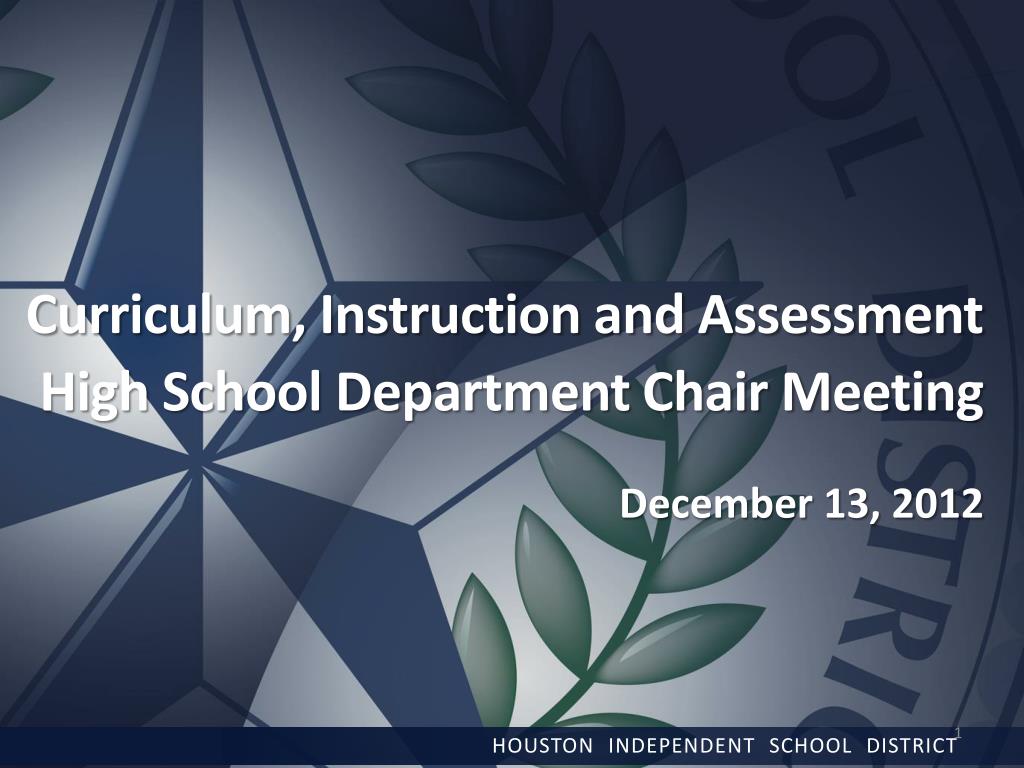 Curriculum, Instruction and Assessment
High School Department Chair Meeting

December 13, 2012

HOUSTON INDEPENDENT SCHOOL DISTRICT

1